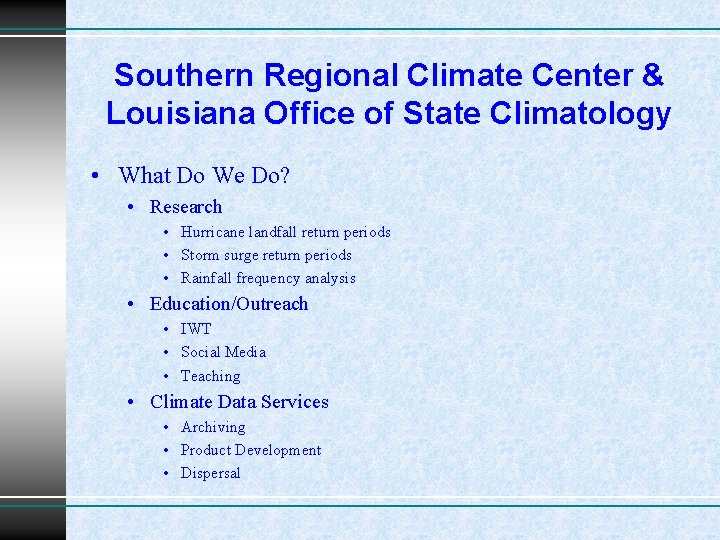 Southern Regional Climate Center & Louisiana Office of State Climatology

• What Do We Do?
  • Research
    • Hurricane landfall return periods
    • Storm surge return periods
    • Rainfall frequency analysis
  • Education/Outreach
    • IWT
    • Social Media
    • Teaching
  • Climate Data Services
    • Archiving
    • Product Development
    • Dispersal